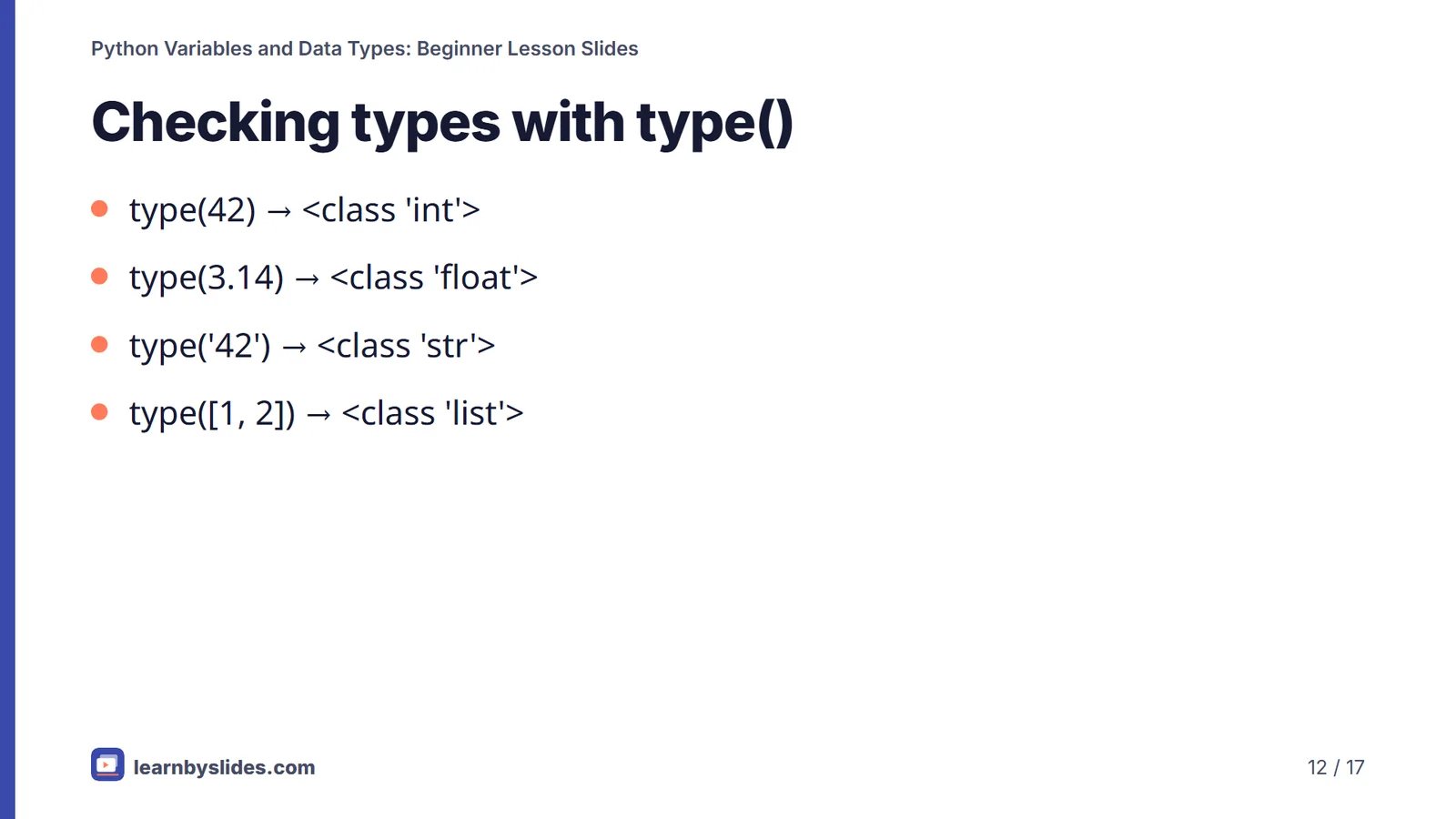 Python Variables and Data Types: Beginner Lesson Slides

Checking types with type()

- type(42) → <class 'int'>
- type(3.14) → <class 'float'>
- type('42') → <class 'str'>
- type([1, 2]) → <class 'list'>

learnbyslides.com

12 / 17